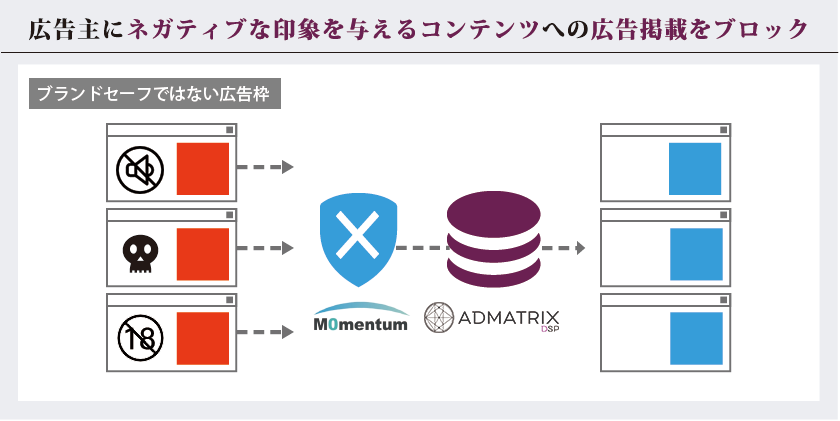 広告主にネガティブな印象を与えるコンテンツへの広告掲載をブロック

ブランドセーフではない広告枠

18

M0mentum

ADMATRIX
DSP